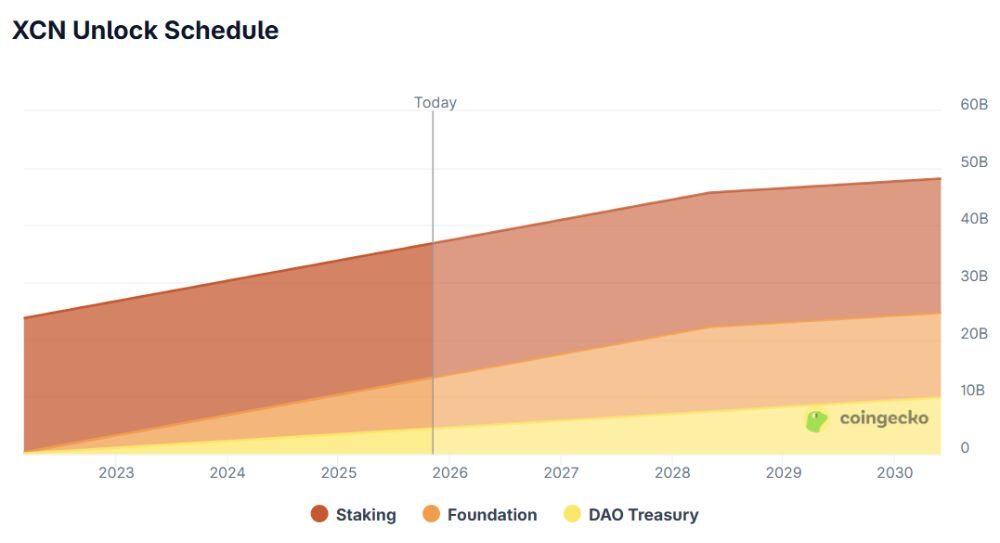 XCN Unlock Schedule

Today

60B
50B
40B
30B
20B
10B
0

coingecko

2023 2024 2025 2026 2027 2028 2029 2030

Staking Foundation DAO Treasury